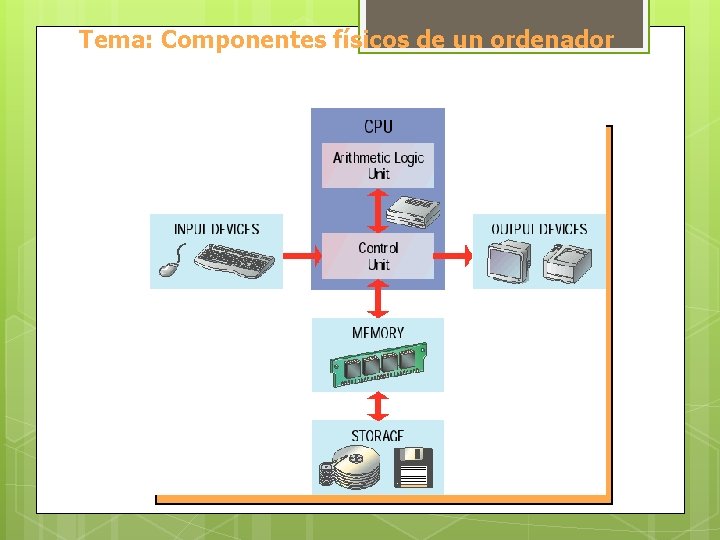 Tema: Componentes físicos de un ordenador

CPU

Arithmetic Logic Unit

INPUT DEVICES

Control Unit

OUTPUT DEVICES

MEMORY

STORAGE